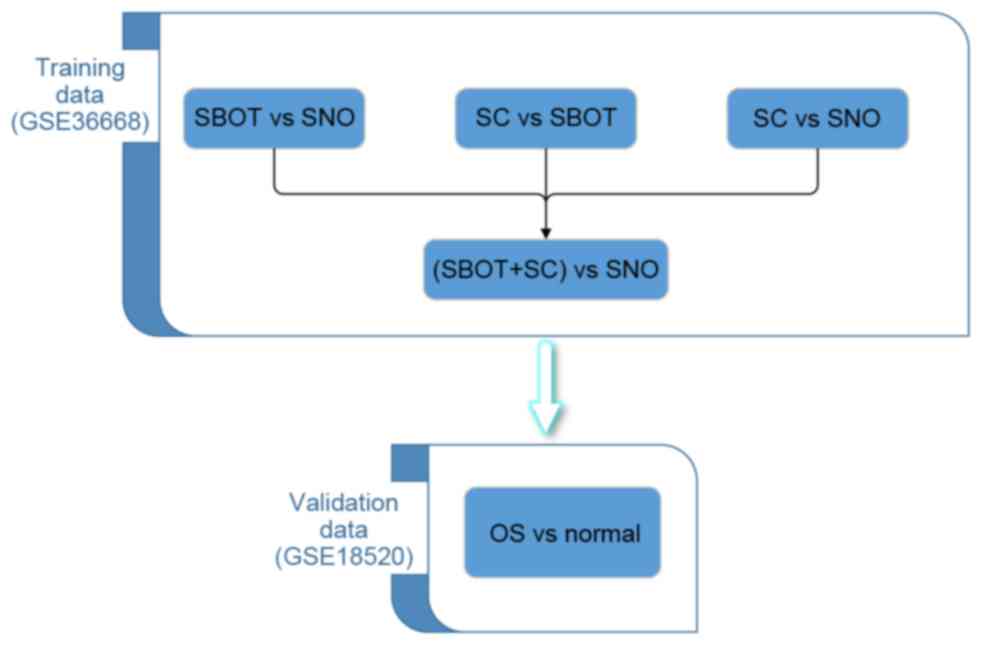 Training data (GSE36668)

SBOT vs SNO

SC vs SBOT

SC vs SNO

(SBOT+SC) vs SNO

Validation data (GSE18520)

OS vs normal